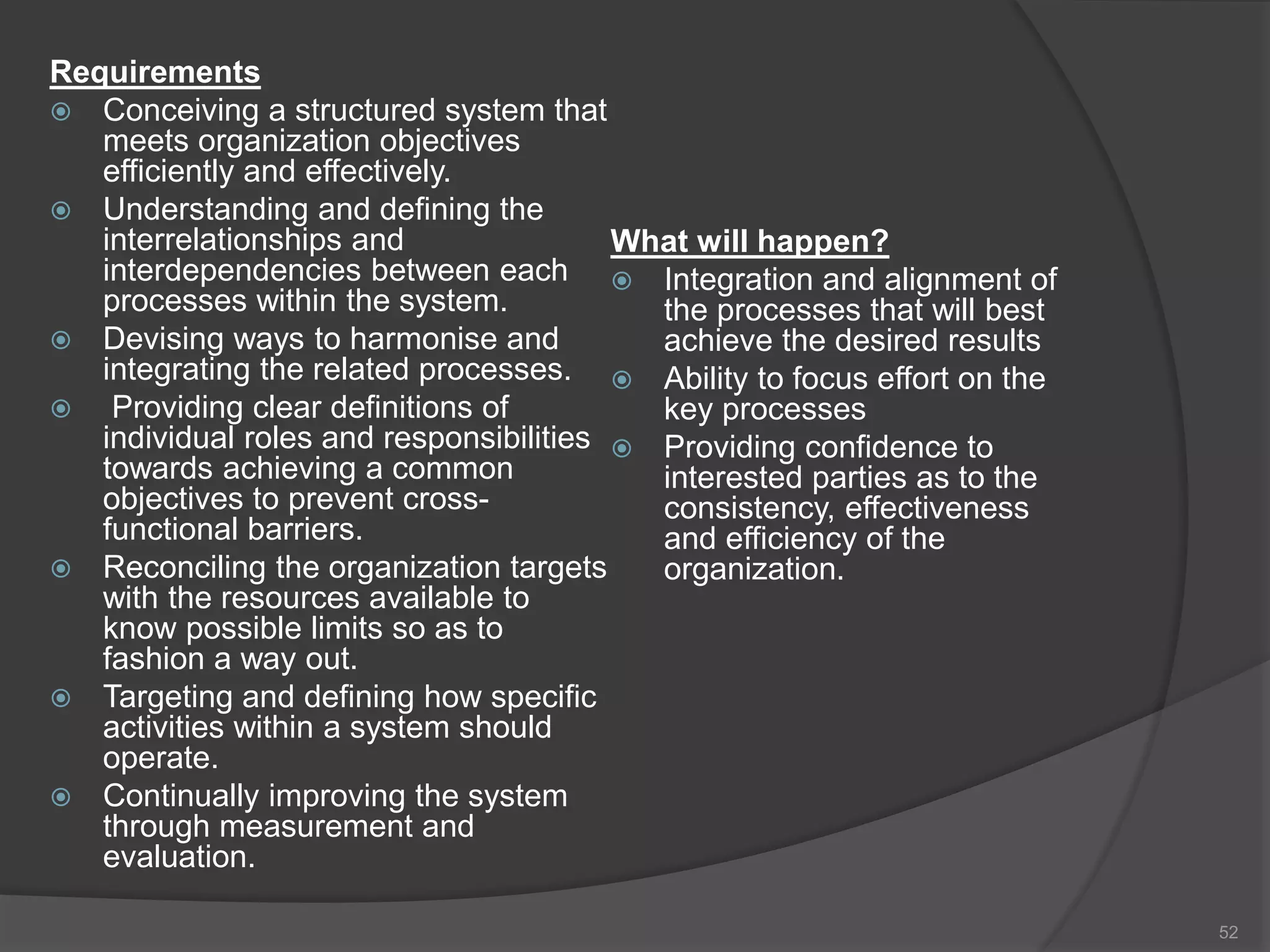 Requirements

- Conceiving a structured system that meets organization objectives efficiently and effectively.
- Understanding and defining the interrelationships and interdependencies between each processes within the system.
- Devising ways to harmonise and integrating the related processes.
- Providing clear definitions of individual roles and responsibilities towards achieving a common objectives to prevent cross-functional barriers.
- Reconciling the organization targets with the resources available to know possible limits so as to fashion a way out.
- Targeting and defining how specific activities within a system should operate.
- Continually improving the system through measurement and evaluation.

What will happen?

- Integration and alignment of the processes that will best achieve the desired results
- Ability to focus effort on the key processes
- Providing confidence to interested parties as to the consistency, effectiveness and efficiency of the organization.

52